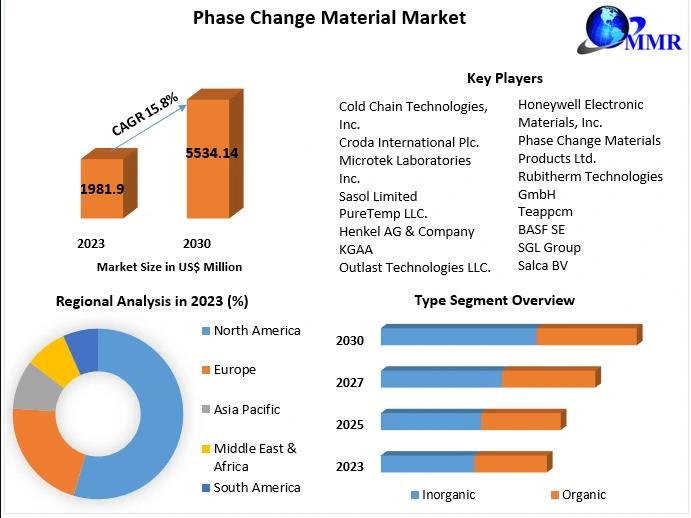 Phase Change Material Market

MMR

CAGR 15.8%

1981.9

5534.14

2023

2030

Market Size in US$ Million

Key Players

Cold Chain Technologies, Inc.
Croda International Plc.
Microtek Laboratories Inc.
Sasol Limited
PureTemp LLC.
Henkel AG & Company KGAA
Outlast Technologies LLC.

Honeywell Electronic Materials, Inc.
Phase Change Materials Products Ltd.
Rubitherm Technologies GmbH
Teappcm
BASF SE
SGL Group
Salca BV

Regional Analysis in 2023 (%)

North America
Europe
Asia Pacific
Middle East & Africa
South America

Type Segment Overview

2030
2027
2025
2023

Inorganic
Organic